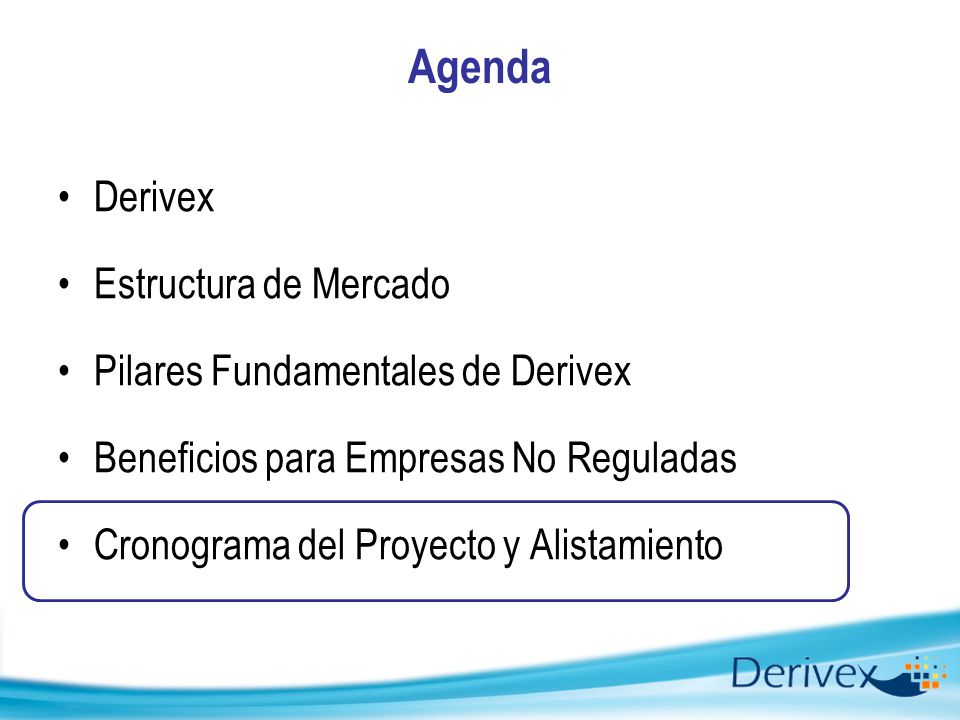 Agenda

• Derivex

• Estructura de Mercado

• Pilares Fundamentales de Derivex

• Beneficios para Empresas No Reguladas

• Cronograma del Proyecto y Alistamiento

Derivex